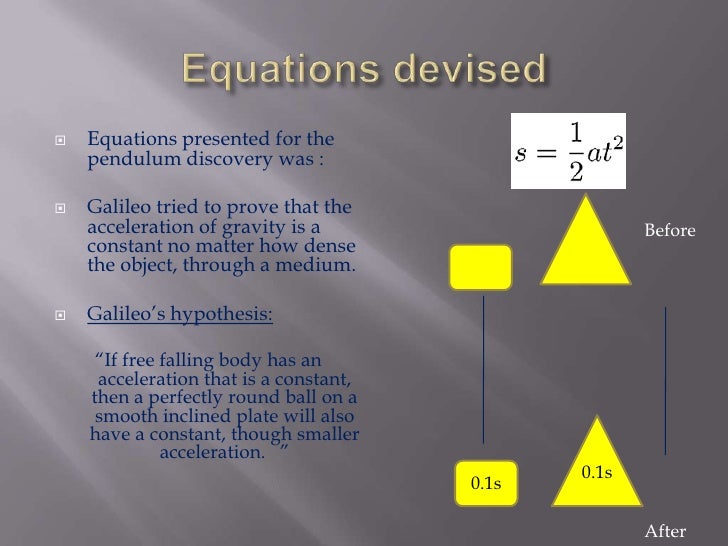 Equations devised

Equations presented for the pendulum discovery was :

Galileo tried to prove that the acceleration of gravity is a constant no matter how dense the object, through a medium.

Galileo's hypothesis:

"If free falling body has an acceleration that is a constant, then a perfectly round ball on a smooth inclined plate will also have a constant, though smaller acceleration. "

$s = \frac{1}{2}at^2$

Before

0.1s

0.1s

After